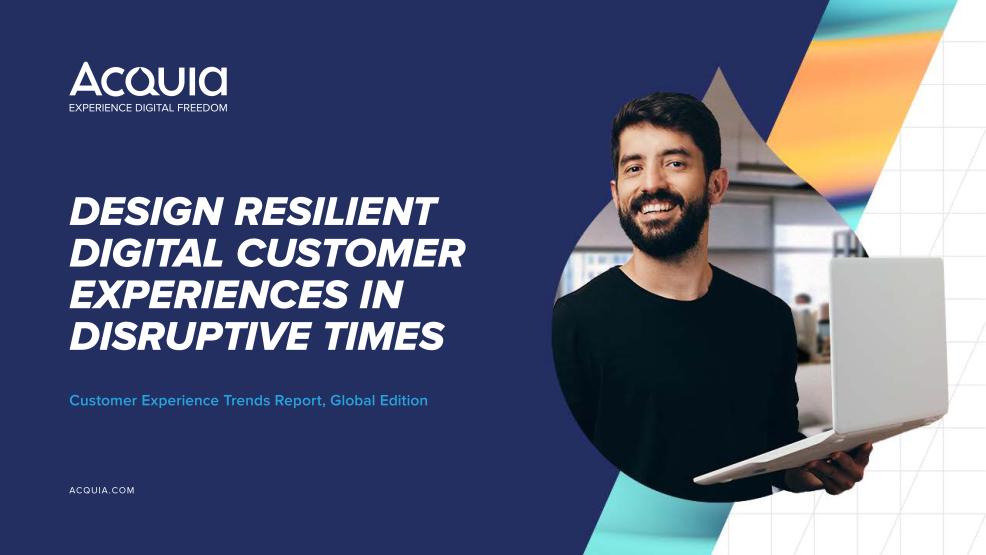 Acquia
EXPERIENCE DIGITAL FREEDOM

DESIGN RESILIENT DIGITAL CUSTOMER EXPERIENCES IN DISRUPTIVE TIMES

Customer Experience Trends Report, Global Edition

ACQUIA.COM